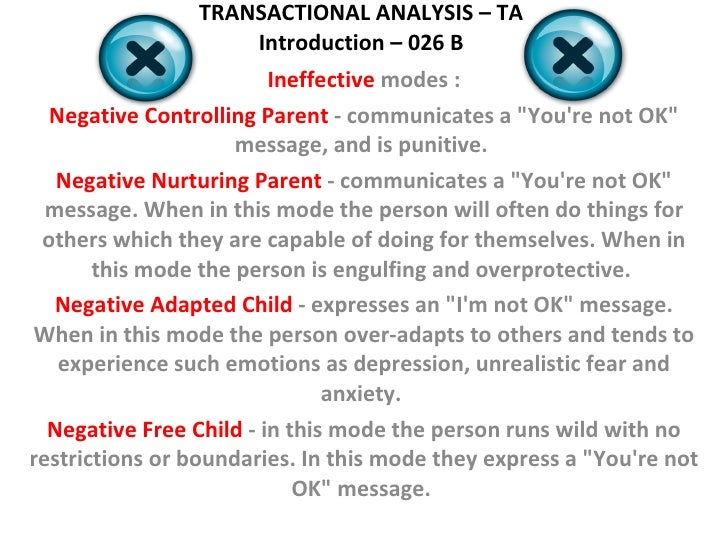 TRANSACTIONAL ANALYSIS – TA
Introduction – 026 B

Ineffective modes :

Negative Controlling Parent - communicates a "You're not OK" message, and is punitive.

Negative Nurturing Parent - communicates a "You're not OK" message. When in this mode the person will often do things for others which they are capable of doing for themselves. When in this mode the person is engulfing and overprotective.

Negative Adapted Child - expresses an "I'm not OK" message. When in this mode the person over-adapts to others and tends to experience such emotions as depression, unrealistic fear and anxiety.

Negative Free Child - in this mode the person runs wild with no restrictions or boundaries. In this mode they express a "You're not OK" message.